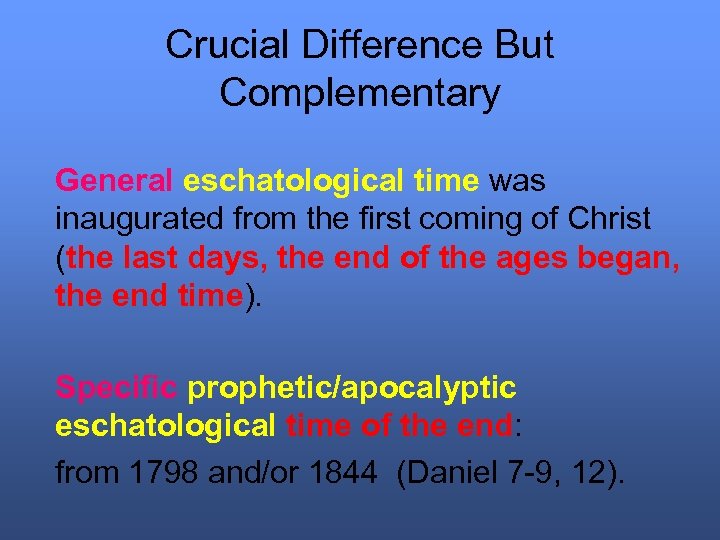 Crucial Difference But Complementary

General eschatological time was inaugurated from the first coming of Christ (the last days, the end of the ages began, the end time).

Specific prophetic/apocalyptic eschatological time of the end:

from 1798 and/or 1844 (Daniel 7-9, 12).